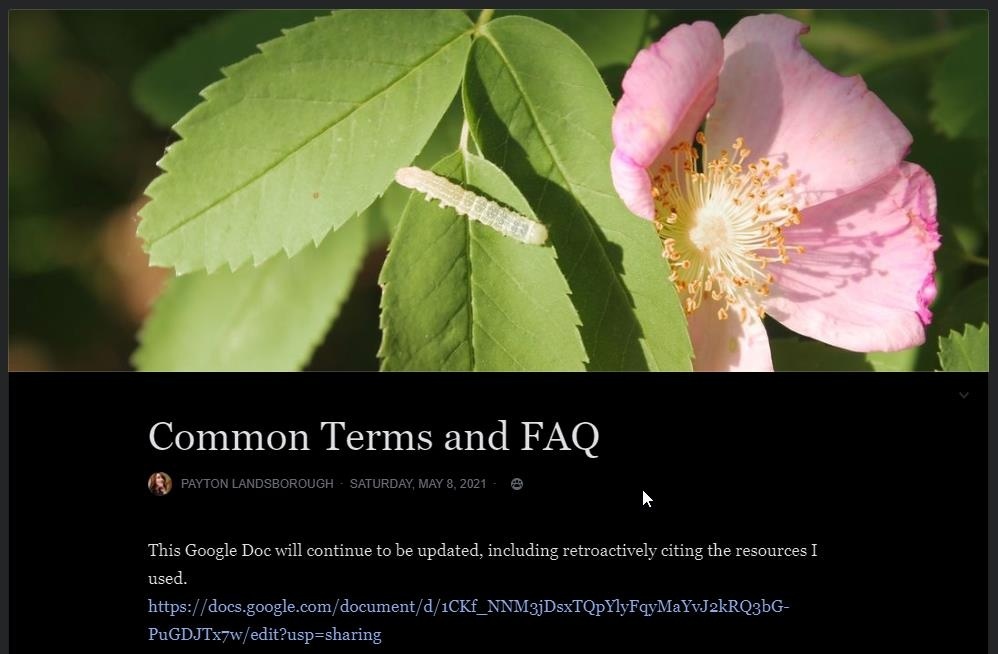 Common Terms and FAQ

PAYTON LANDSBOROUGH · SATURDAY, MAY 8, 2021 ·

This Google Doc will continue to be updated, including retroactively citing the resources I used.
https://docs.google.com/document/d/1CKf_NNM3jDsxTQpYlyFqyMaYvJ2kRQ3bG-PuGDJTx7w/edit?usp=sharing